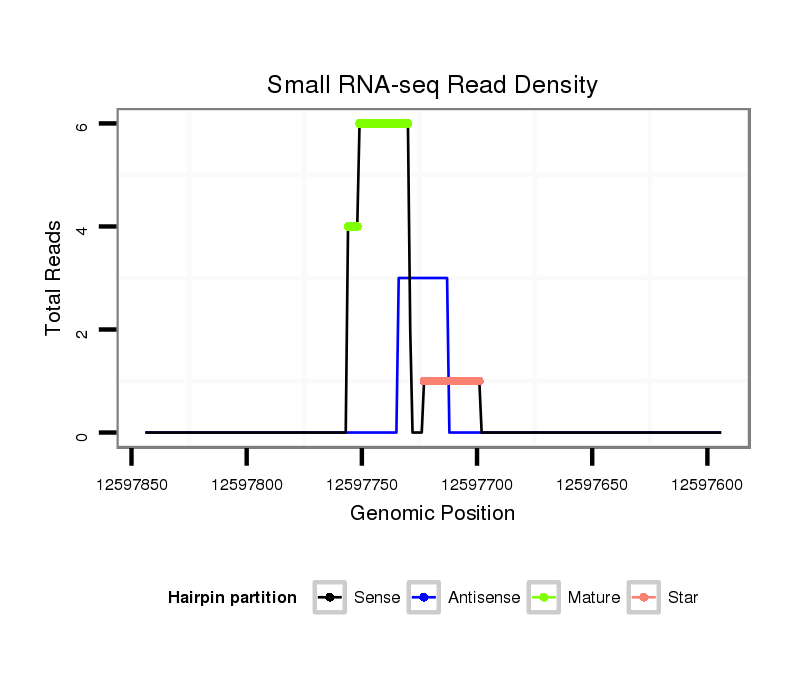 Small RNA-seq Read Density

Total Reads

6
4
2
0

12597850 12597800 12597750 12597700 12597650 12597600

Genomic Position

Hairpin partition Sense Antisense Mature Star